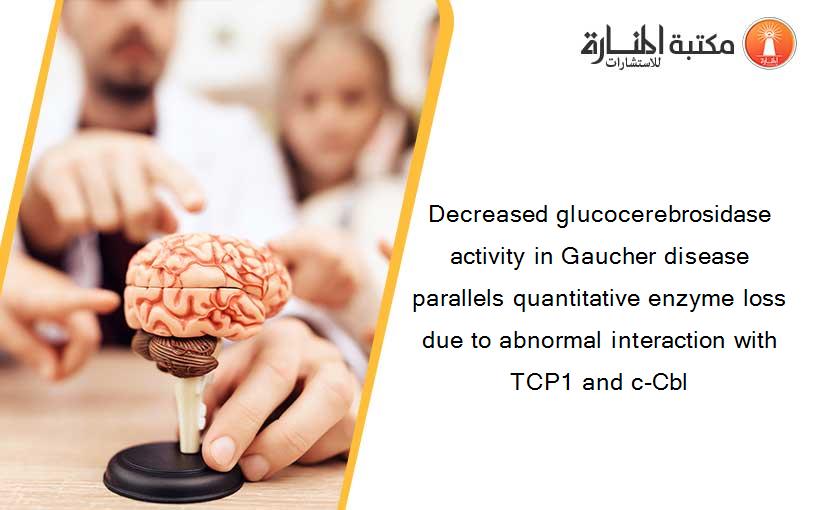 مكتبة المنارة للاستشارات

Decreased glucocerebrosidase activity in Gaucher disease parallels quantitative enzyme loss due to abnormal interaction with TCP1 and c-Cbl